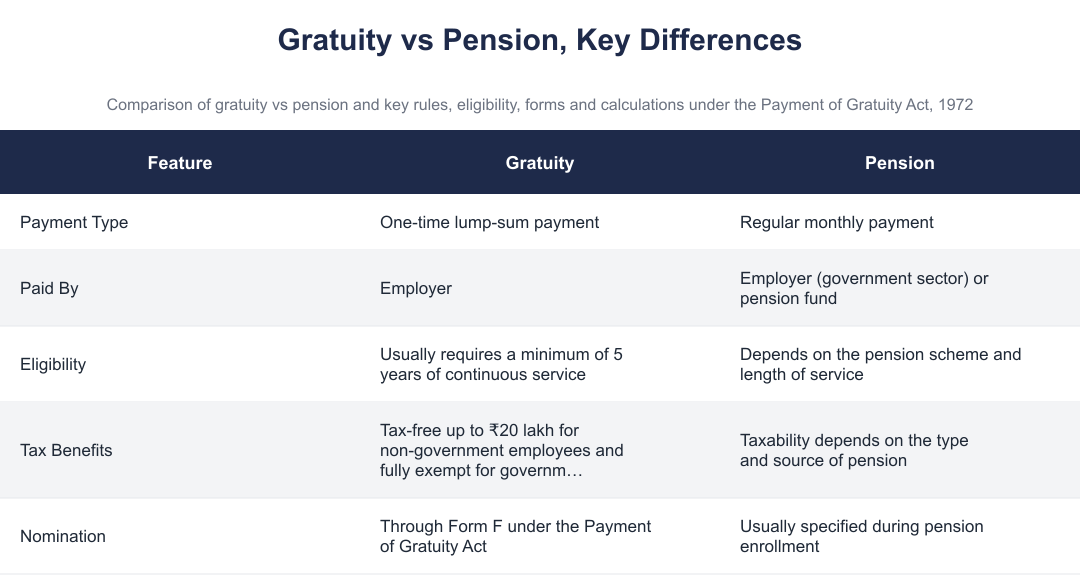 Gratuity vs Pension, Key Differences

Comparison of gratuity vs pension and key rules, eligibility, forms and calculations under the Payment of Gratuity Act, 1972

| Feature | Gratuity | Pension |
|---|---|---|
| Payment Type | One-time lump-sum payment | Regular monthly payment |
| Paid By | Employer | Employer (government sector) or pension fund |
| Eligibility | Usually requires a minimum of 5 years of continuous service | Depends on the pension scheme and length of service |
| Tax Benefits | Tax-free up to ₹20 lakh for non-government employees and fully exempt for governm… | Taxability depends on the type and source of pension |
| Nomination | Through Form F under the Payment of Gratuity Act | Usually specified during pension enrollment |